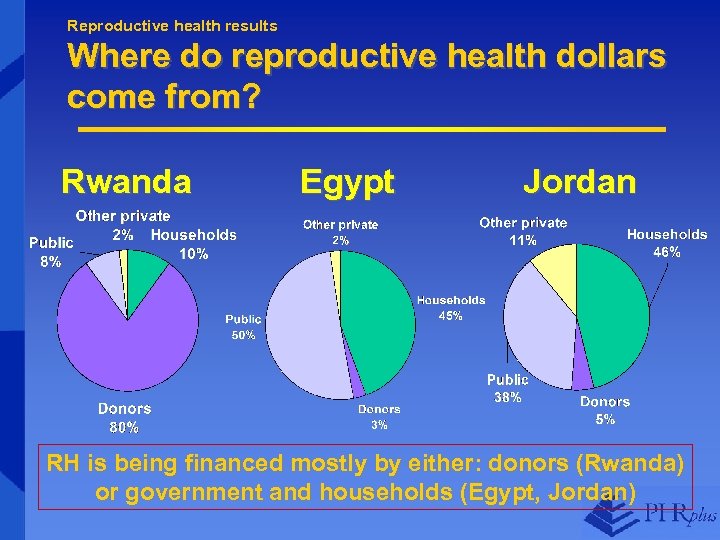 Reproductive health results

Where do reproductive health dollars come from?

Rwanda

Other private 2%
Households 10%
Public 8%
Donors 80%

Egypt

Other private 2%
Households 45%
Public 50%
Donors 3%

Jordan

Other private 11%
Households 46%
Public 38%
Donors 5%

RH is being financed mostly by either: donors (Rwanda) or government and households (Egypt, Jordan)

PHRplus